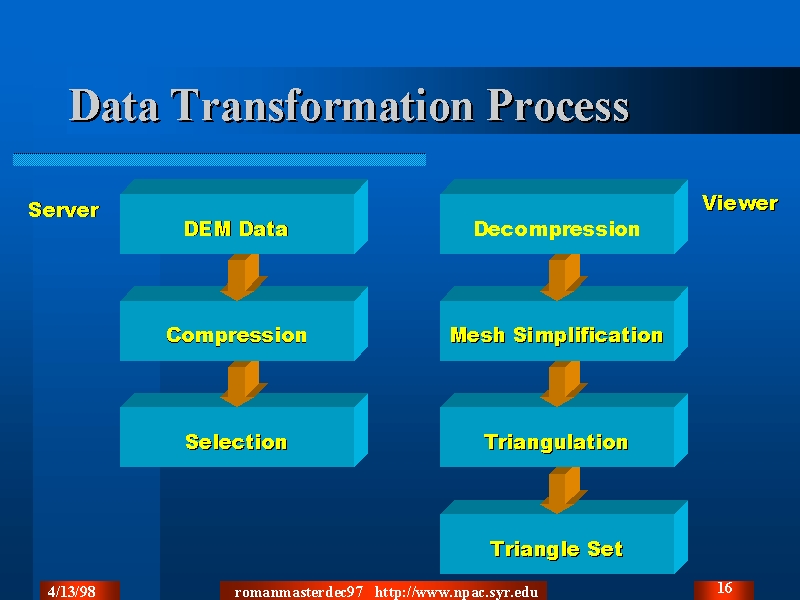 Data Transformation Process

Server

DEM Data

Compression

Selection

Viewer

Decompression

Mesh Simplification

Triangulation

Triangle Set

4/13/98

romanmasterdec97 http://www.npac.syr.edu

16